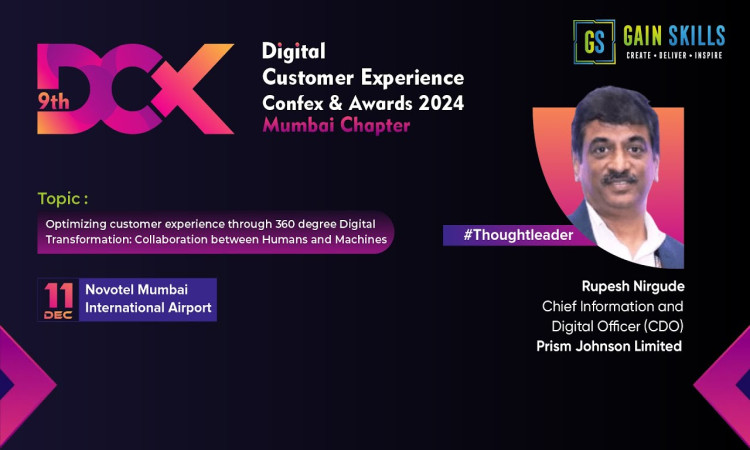 9th DCX

Digital Customer Experience Confex & Awards 2024 Mumbai Chapter

GS GAIN SKILLS CREATE • DELIVER • INSPIRE

Topic :

Optimizing customer experience through 360 degree Digital Transformation: Collaboration between Humans and Machines

11 DEC

Novotel Mumbai International Airport

#Thoughtleader

Rupesh Nirgude
Chief Information and Digital Officer (CDO)
Prism Johnson Limited